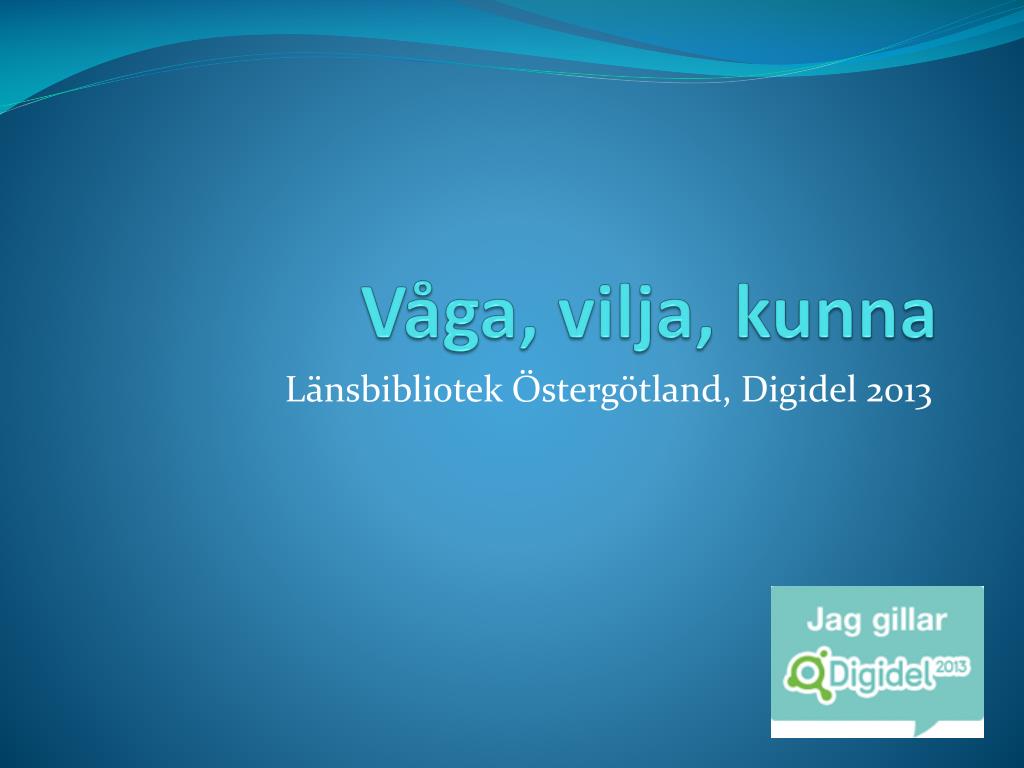 Våga, vilja, kunna

Länsbibliotek Östergötland, Digidel 2013

Jag gillar

Digidel 2013